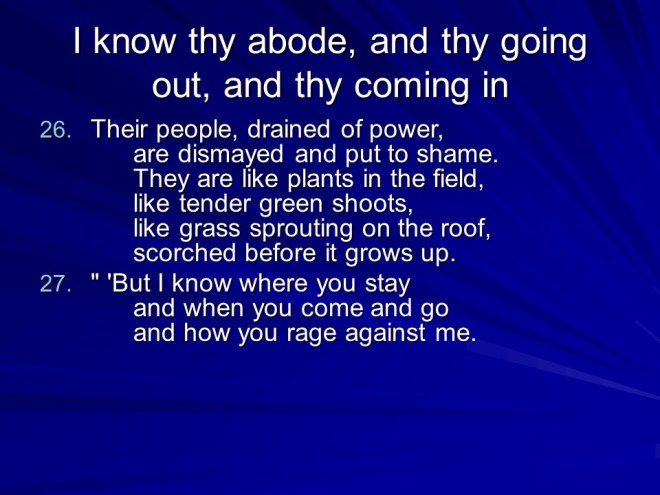 I know thy abode, and thy going out, and thy coming in

26. Their people, drained of power,
are dismayed and put to shame.
They are like plants in the field,
like tender green shoots,
like grass sprouting on the roof,
scorched before it grows up.

27. " 'But I know where you stay
and when you come and go
and how you rage against me.